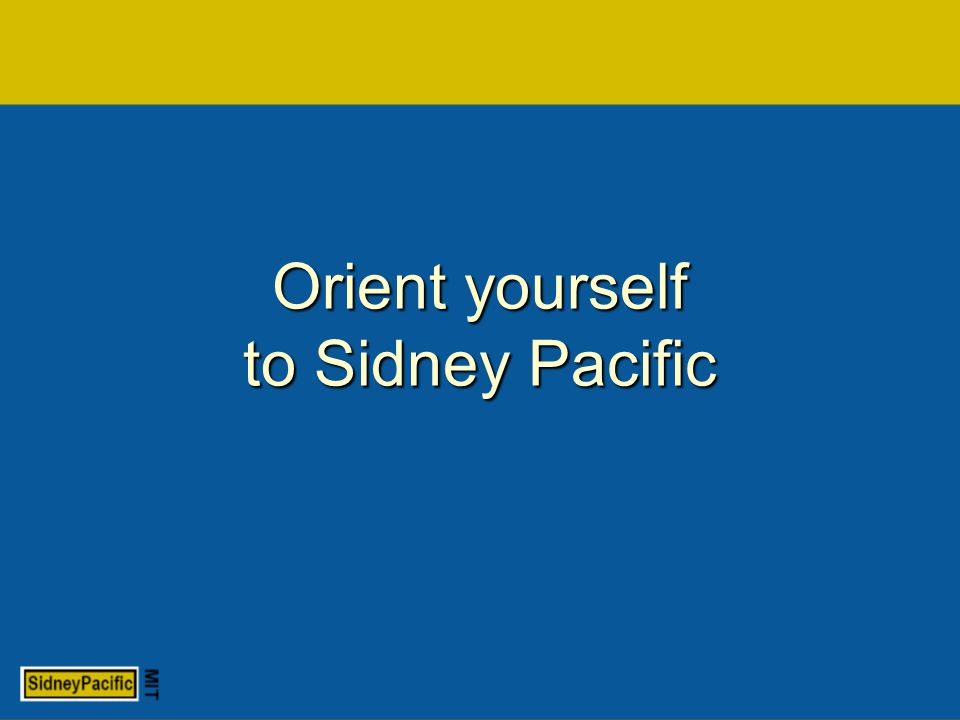 Orient yourself
to Sidney Pacific

SidneyPacific MIT